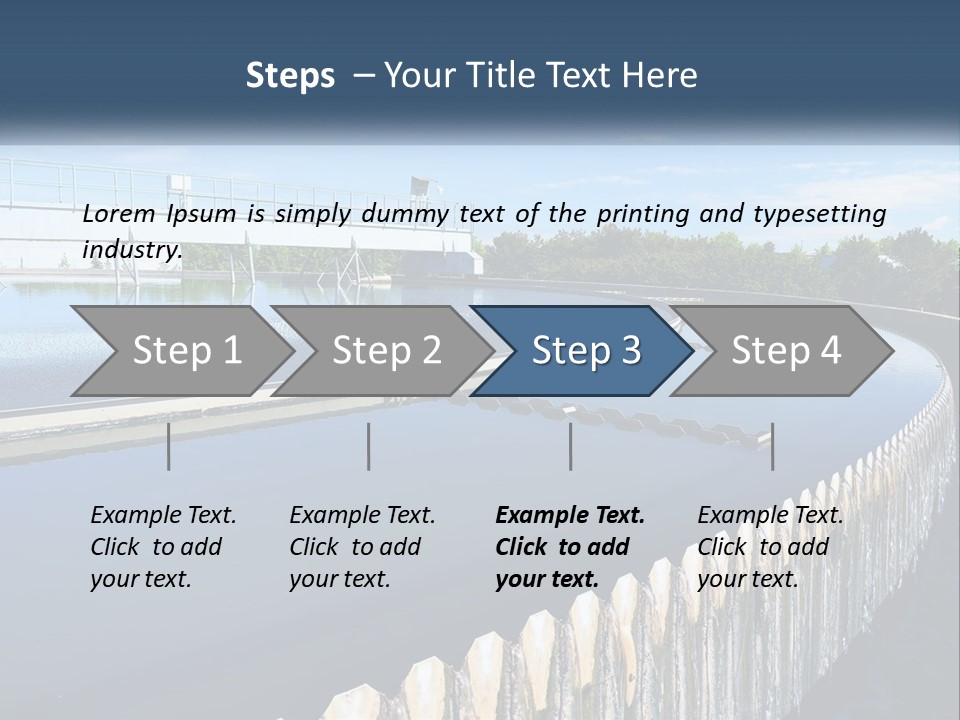 Steps – Your Title Text Here

Lorem Ipsum is simply dummy text of the printing and typesetting industry.

Step 1

Step 2

Step 3

Step 4

Example Text. Click to add your text.

Example Text. Click to add your text.

Example Text. Click to add your text.

Example Text. Click to add your text.